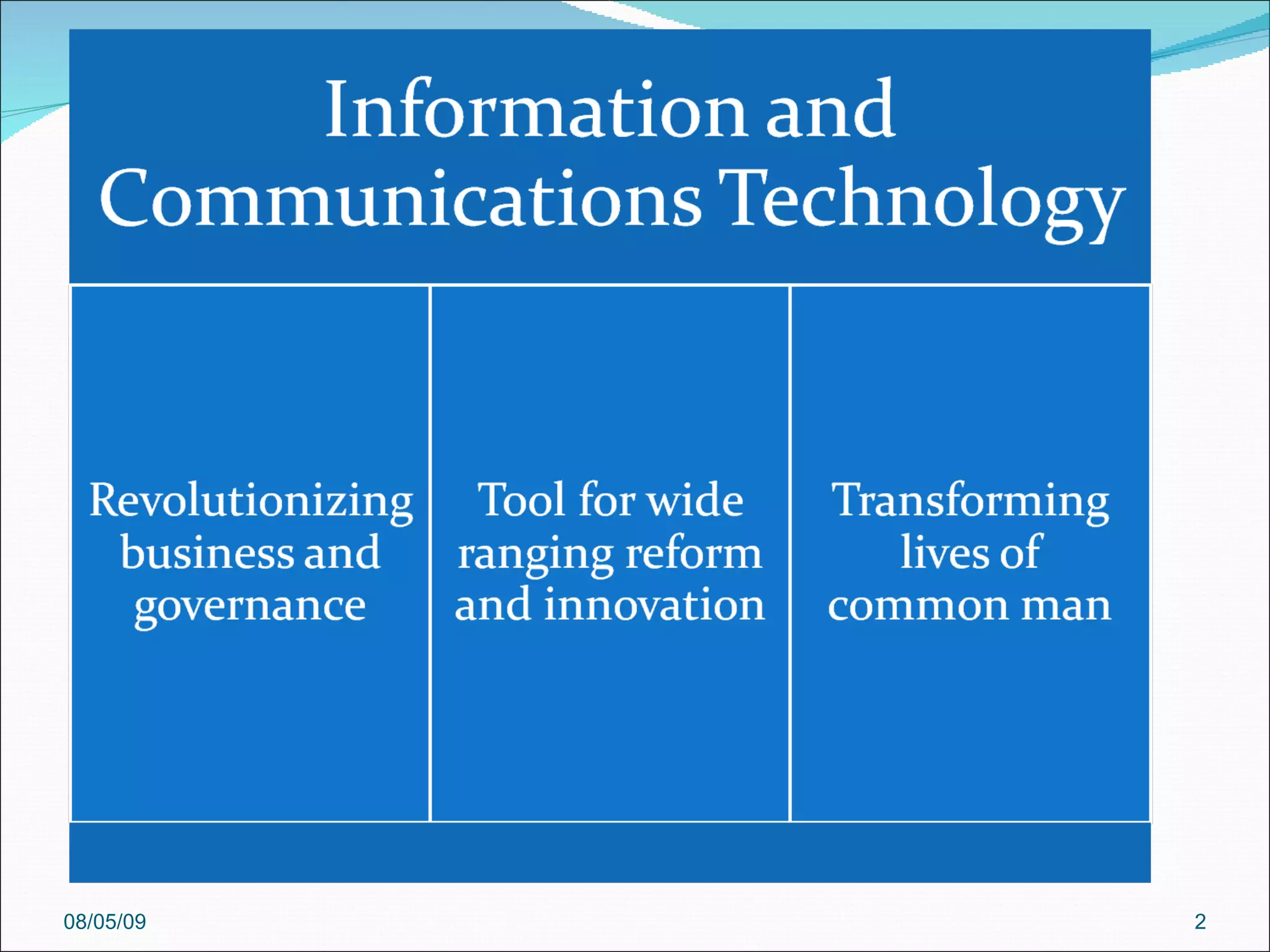 Information and Communications Technology

Revolutionizing business and governance

Tool for wide ranging reform and innovation

Transforming lives of common man

08/05/09

2